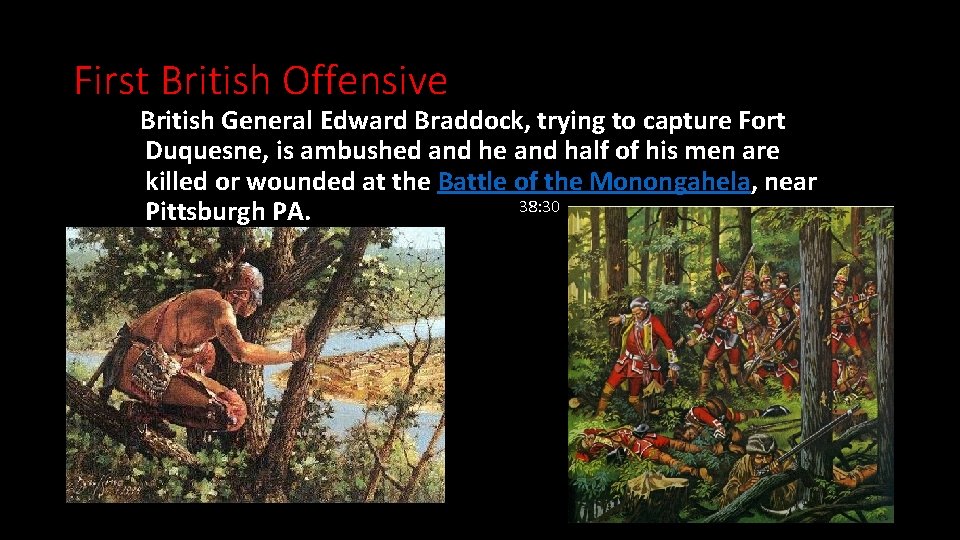 First British Offensive

British General Edward Braddock, trying to capture Fort Duquesne, is ambushed and he and half of his men are killed or wounded at the Battle of the Monongahela, near Pittsburgh PA.

38:30